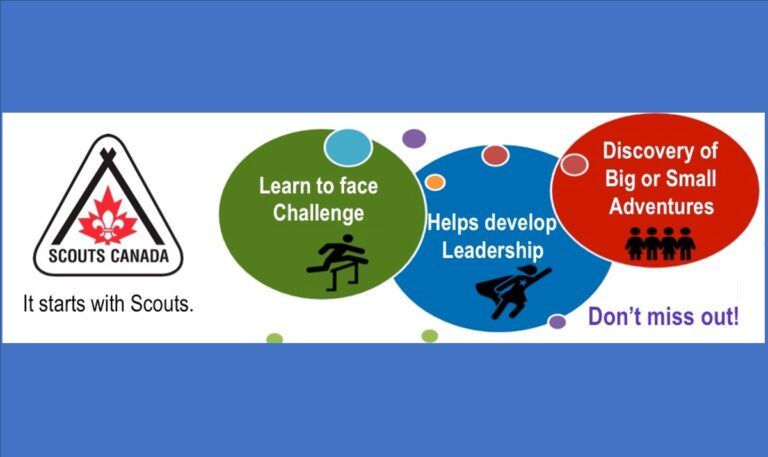 SCOUTS CANADA

It starts with Scouts.

Learn to face Challenge

Helps develop Leadership

Discovery of Big or Small Adventures

Don't miss out!